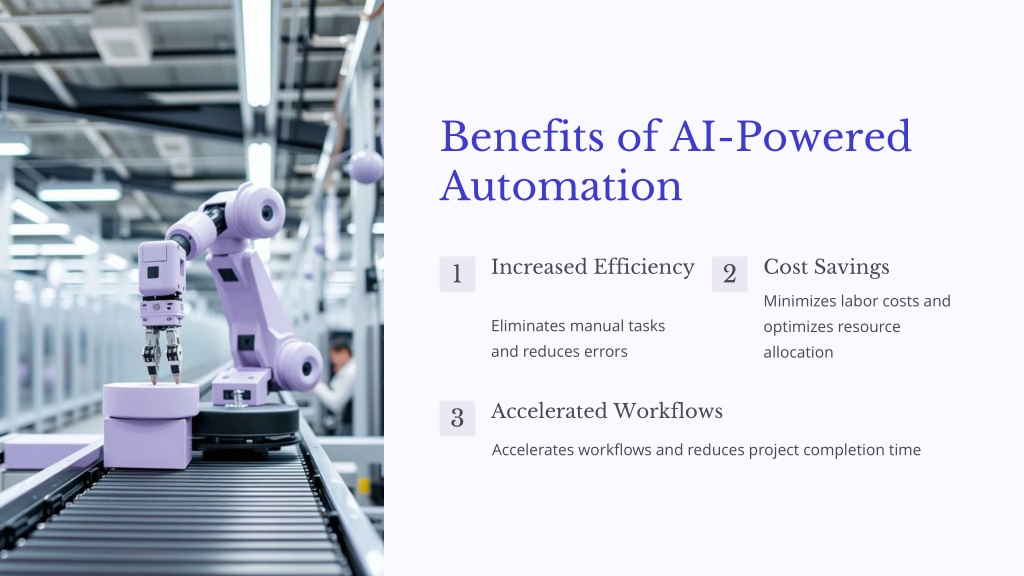 Benefits of AI-Powered Automation

1

Increased Efficiency

Eliminates manual tasks and reduces errors

2

Cost Savings

Minimizes labor costs and optimizes resource allocation

3

Accelerated Workflows

Accelerates workflows and reduces project completion time